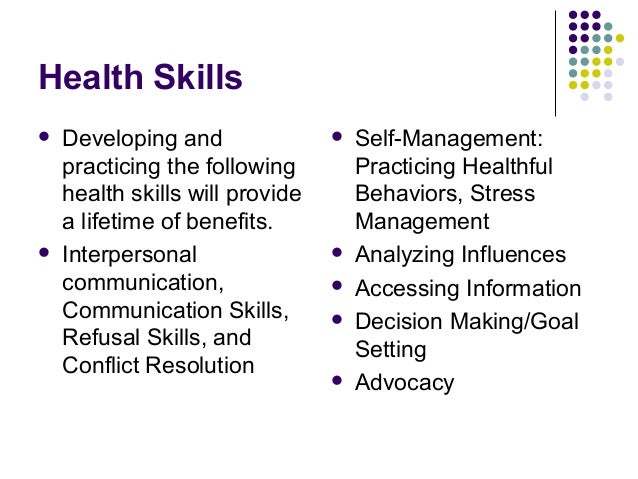 Health Skills

- Developing and practicing the following health skills will provide a lifetime of benefits.
- Interpersonal communication, Communication Skills, Refusal Skills, and Conflict Resolution

- Self-Management: Practicing Healthful Behaviors, Stress Management
- Analyzing Influences
- Accessing Information
- Decision Making/Goal Setting
- Advocacy